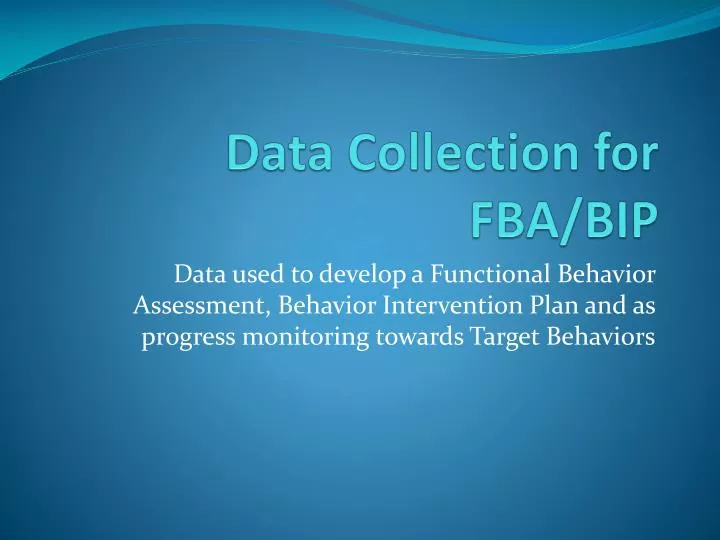 Data Collection for FBA/BIP

Data used to develop a Functional Behavior Assessment, Behavior Intervention Plan and as progress monitoring towards Target Behaviors